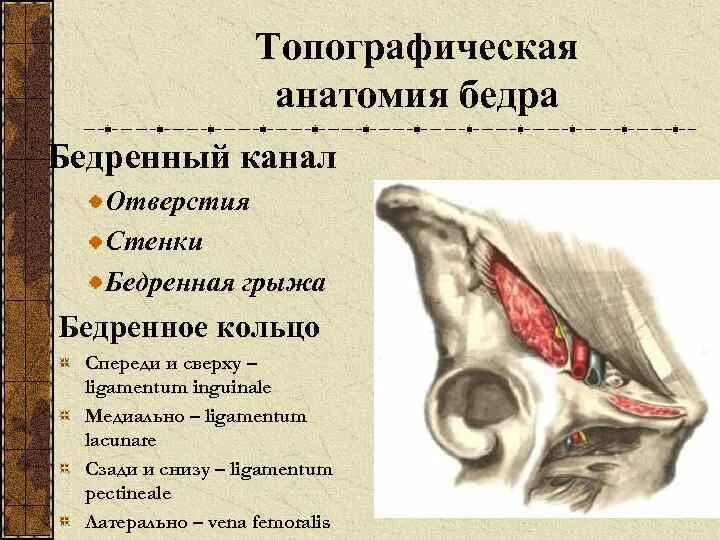 Топографическая анатомия бедра

Бедренный канал

Отверстия

Стенки

Бедренная грыжа

Бедренное кольцо

Спереди и сверху – ligamentum inguinale

Медиально – ligamentum lacunare

Сзади и снизу – ligamentum pectineale

Латерально – vena femoralis